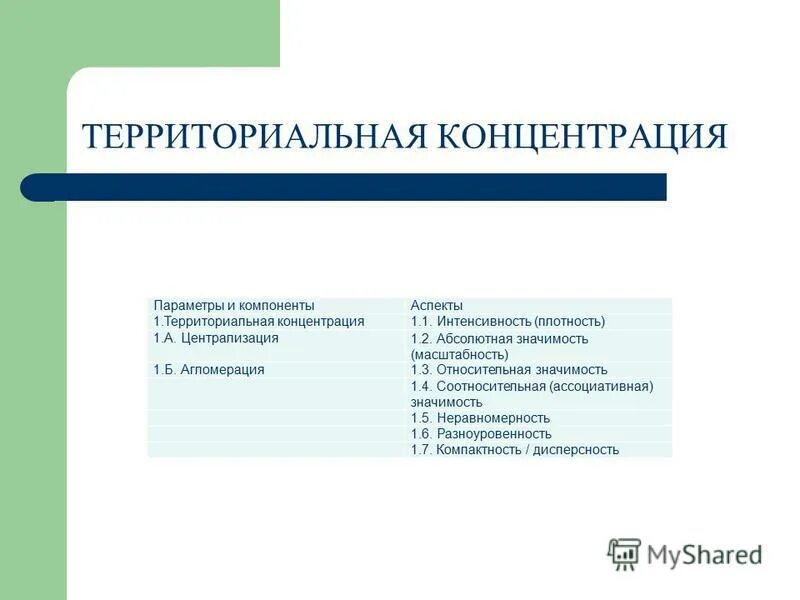 ТЕРРИТОРИАЛЬНАЯ КОНЦЕНТРАЦИЯ

| Параметры и компоненты | Аспекты |
|---|---|
| 1.Территориальная концентрация | 1.1. Интенсивность (плотность) |
| 1.А. Централизация | 1.2. Абсолютная значимость (масштабность) |
| 1.Б. Агломерация | 1.3. Относительная значимость |
| | 1.4. Соотносительная (ассоциативная) значимость |
| | 1.5. Неравномерность |
| | 1.6. Разноуровенность |
| | 1.7. Компактность / дисперсность |

MyShared